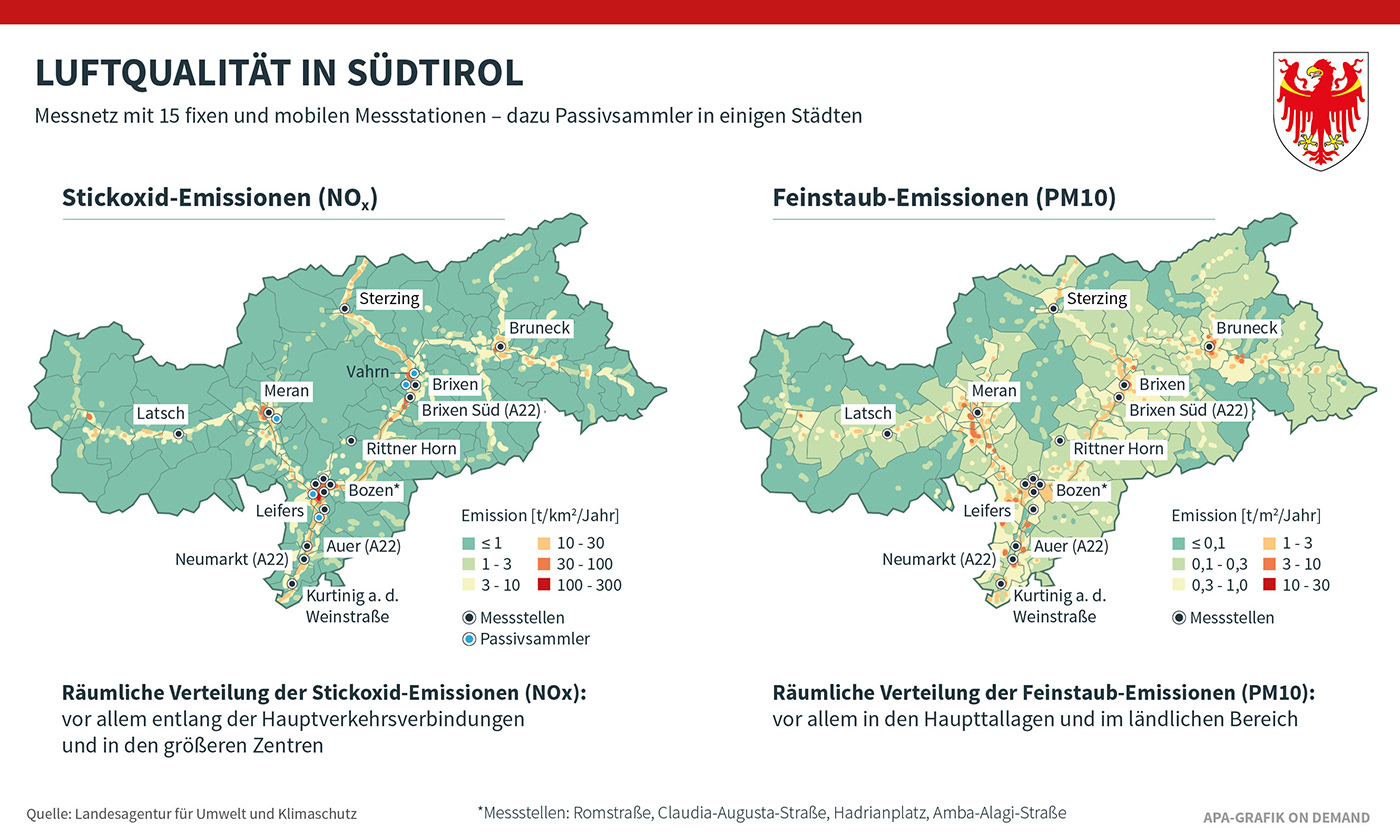 LUFTQUALITÄT IN SÜDTIROL

Messnetz mit 15 fixen und mobilen Messstationen – dazu Passivsammler in einigen Städten

Stickoxid-Emissionen ($NO_x$)

Sterzing
Bruneck
Vahrn
Brixen
Brixen Süd (A22)
Meran
Latsch
Rittner Horn
Bozen*
Leifers
Auer (A22)
Neumarkt (A22)
Kurtinig a. d. Weinstraße

Emission [t/km²/Jahr]
≤ 1
1 - 3
3 - 10
10 - 30
30 - 100
100 - 300
Messstellen
Passivsammler

Räumliche Verteilung der Stickoxid-Emissionen (NOx):
vor allem entlang der Hauptverkehrsverbindungen und in den größeren Zentren

Feinstaub-Emissionen (PM10)

Sterzing
Bruneck
Brixen
Brixen Süd (A22)
Meran
Latsch
Rittner Horn
Bozen*
Leifers
Auer (A22)
Neumarkt (A22)
Kurtinig a. d. Weinstraße

Emission [t/m²/Jahr]
≤ 0,1
0,1 - 0,3
0,3 - 1,0
1 - 3
3 - 10
10 - 30
Messstellen

Räumliche Verteilung der Feinstaub-Emissionen (PM10):
vor allem in den Haupttallagen und im ländlichen Bereich

Quelle: Landesagentur für Umwelt und Klimaschutz

*Messstellen: Romstraße, Claudia-Augusta-Straße, Hadrianplatz, Amba-Alagi-Straße

APA-GRAFIK ON DEMAND